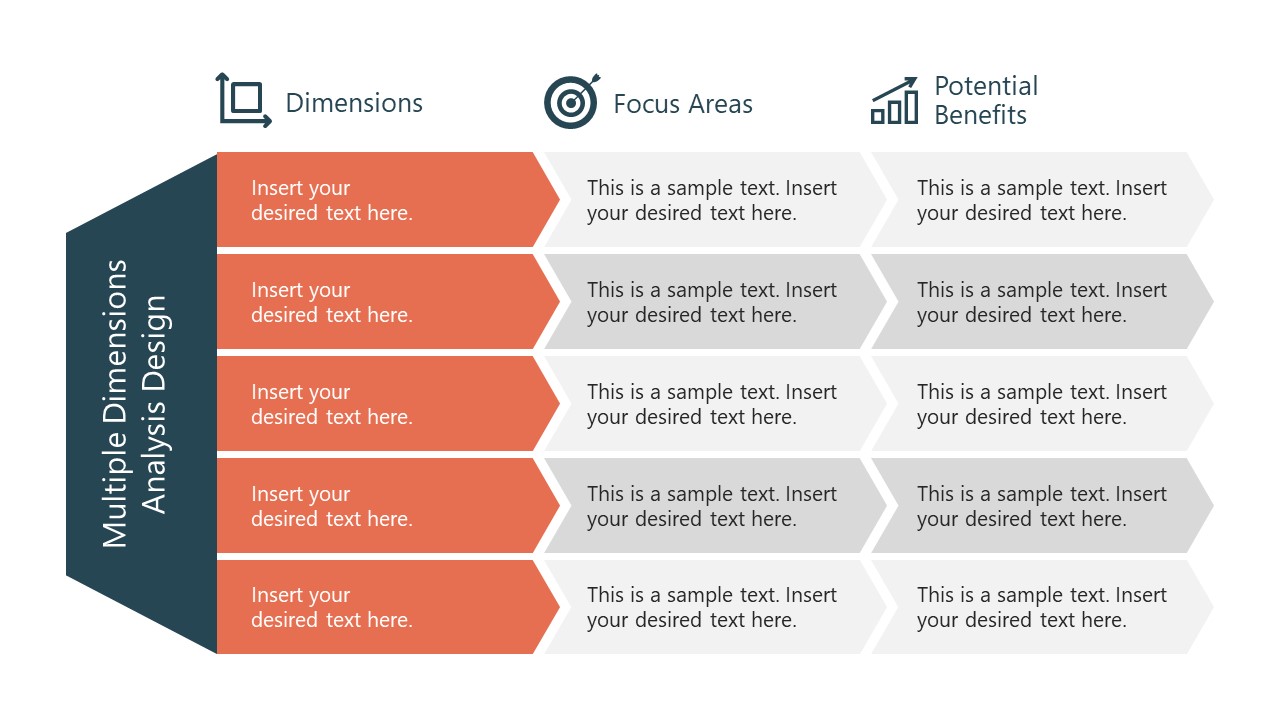 Multiple Dimensions Analysis Design

| Dimensions | Focus Areas | Potential Benefits |
|---|---|---|
| Insert your desired text here. | This is a sample text. Insert your desired text here. | This is a sample text. Insert your desired text here. |
| Insert your desired text here. | This is a sample text. Insert your desired text here. | This is a sample text. Insert your desired text here. |
| Insert your desired text here. | This is a sample text. Insert your desired text here. | This is a sample text. Insert your desired text here. |
| Insert your desired text here. | This is a sample text. Insert your desired text here. | This is a sample text. Insert your desired text here. |
| Insert your desired text here. | This is a sample text. Insert your desired text here. | This is a sample text. Insert your desired text here. |